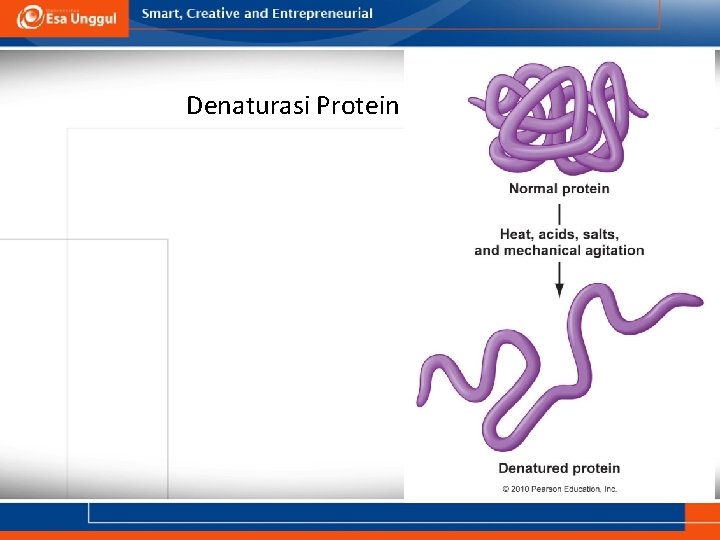 Esa Unggul

Smart, Creative and Entrepreneurial

Denaturasi Protein

Normal protein

Heat, acids, salts, and mechanical agitation

Denatured protein

© 2010 Pearson Education, Inc.